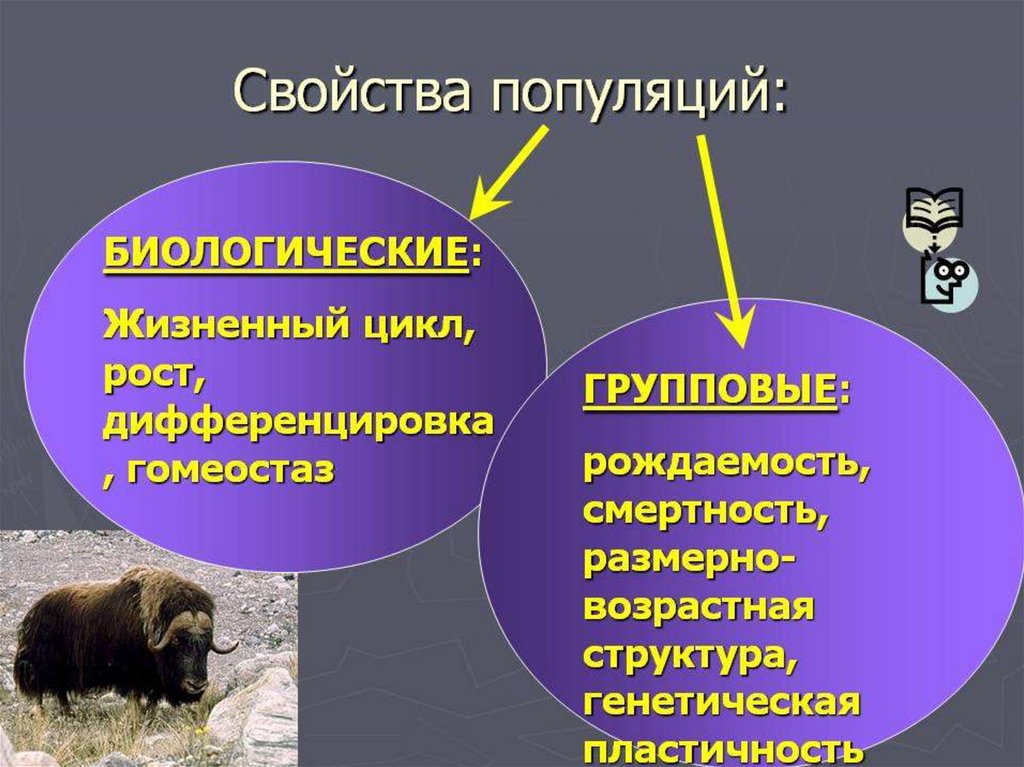 Свойства популяций:

БИОЛОГИЧЕСКИЕ:

Жизненный цикл, рост, дифференцировка, гомеостаз

ГРУППОВЫЕ:

рождаемость, смертность, размерно-возрастная структура, генетическая пластичность